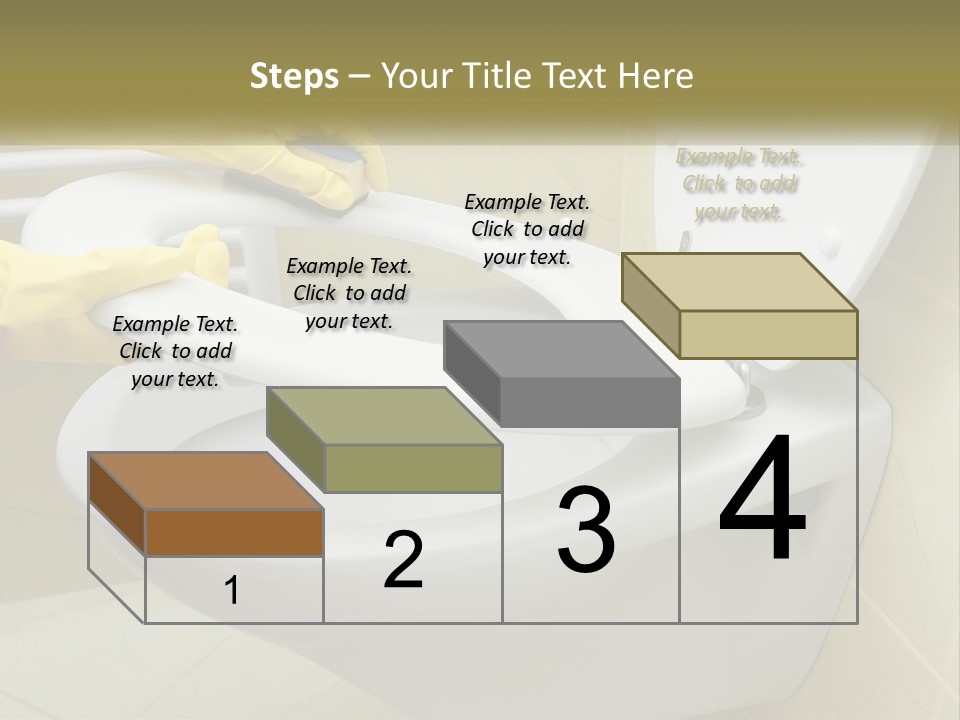 Steps – Your Title Text Here

Example Text. Click to add your text.

Example Text. Click to add your text.

Example Text. Click to add your text.

Example Text. Click to add your text.

1

2

3

4